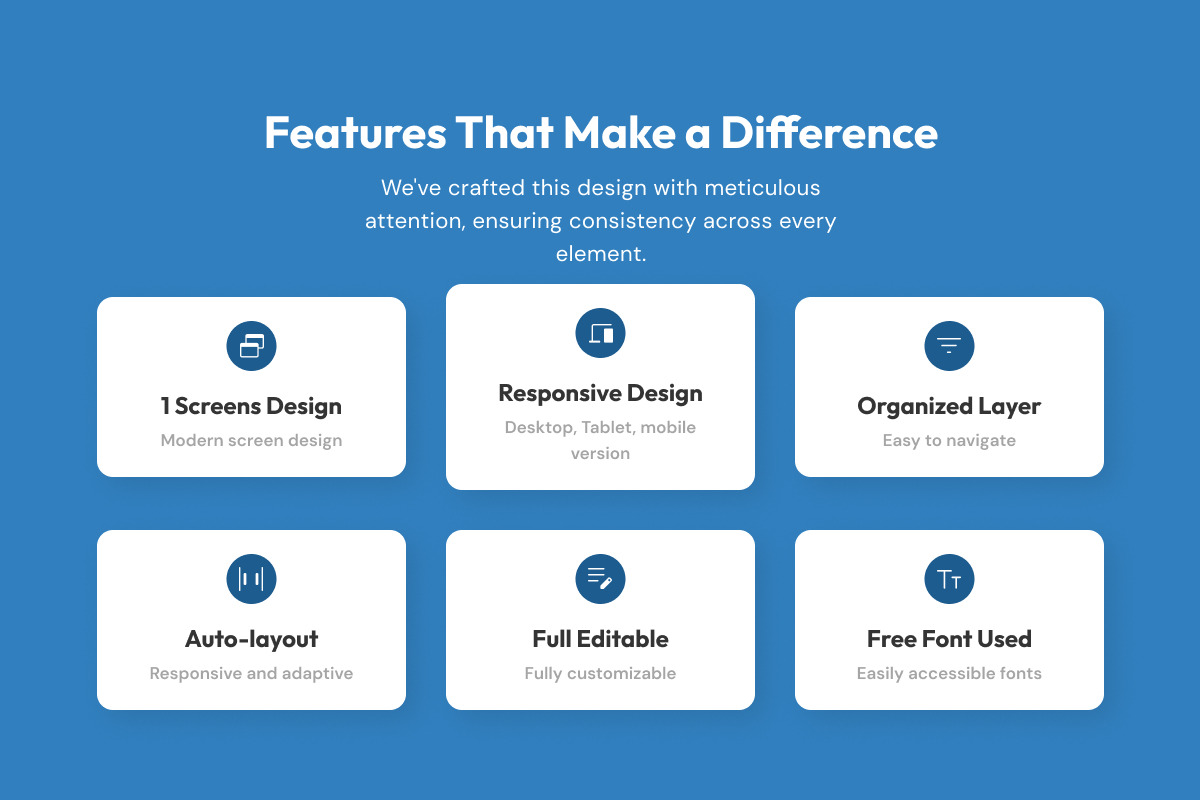 Features That Make a Difference

We've crafted this design with meticulous attention, ensuring consistency across every element.

1 Screens Design
Modern screen design

Responsive Design
Desktop, Tablet, mobile version

Organized Layer
Easy to navigate

Auto-layout
Responsive and adaptive

Full Editable
Fully customizable

Free Font Used
Easily accessible fonts